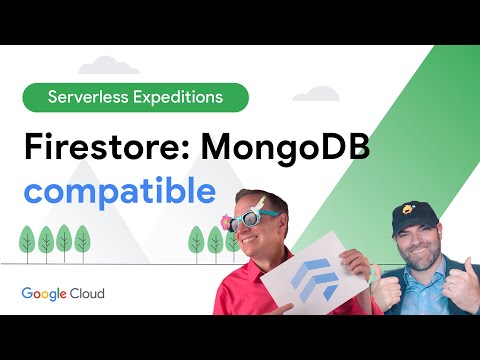 Serverless Expeditions

Firestore: MongoDB compatible

Google Cloud